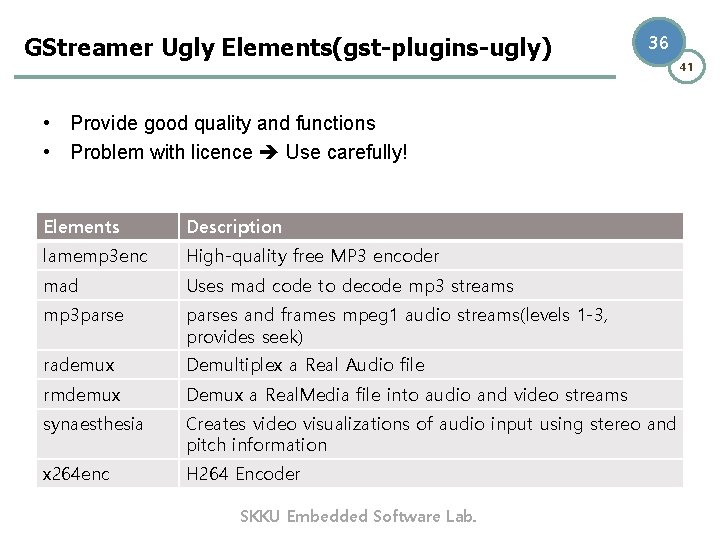 GStreamer Ugly Elements(gst-plugins-ugly)

36

41

• Provide good quality and functions
• Problem with licence ➔ Use carefully!

| Elements | Description |
|---|---|
| lamemp3enc | High-quality free MP3 encoder |
| mad | Uses mad code to decode mp3 streams |
| mp3parse | parses and frames mpeg1 audio streams(levels 1-3, provides seek) |
| rademux | Demultiplex a Real Audio file |
| rmdemux | Demux a RealMedia file into audio and video streams |
| synaesthesia | Creates video visualizations of audio input using stereo and pitch information |
| x264enc | H264 Encoder |

SKKU Embedded Software Lab.